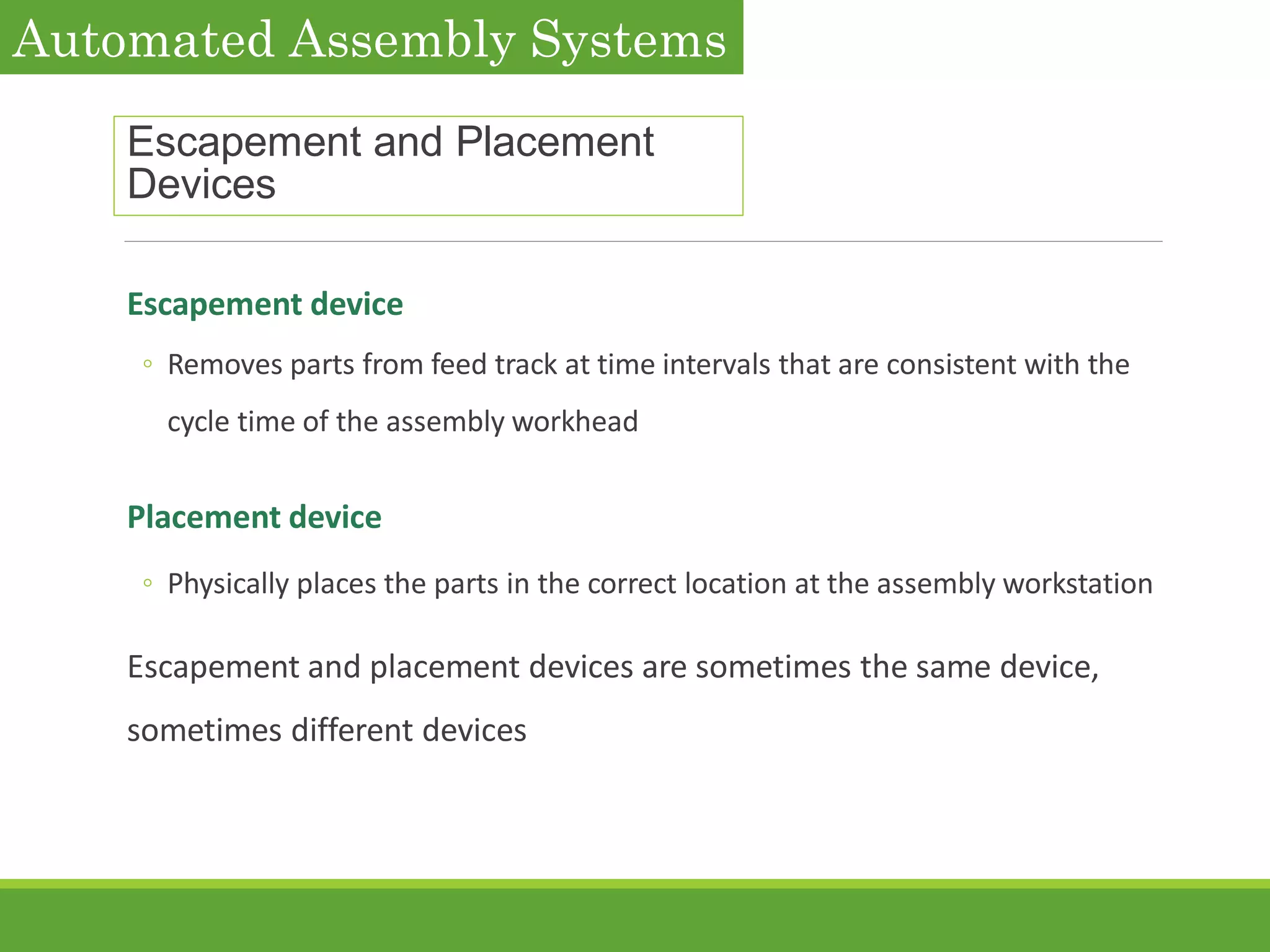 Automated Assembly Systems

Escapement and Placement Devices

Escapement device

◦ Removes parts from feed track at time intervals that are consistent with the cycle time of the assembly workhead

Placement device

◦ Physically places the parts in the correct location at the assembly workstation

Escapement and placement devices are sometimes the same device, sometimes different devices